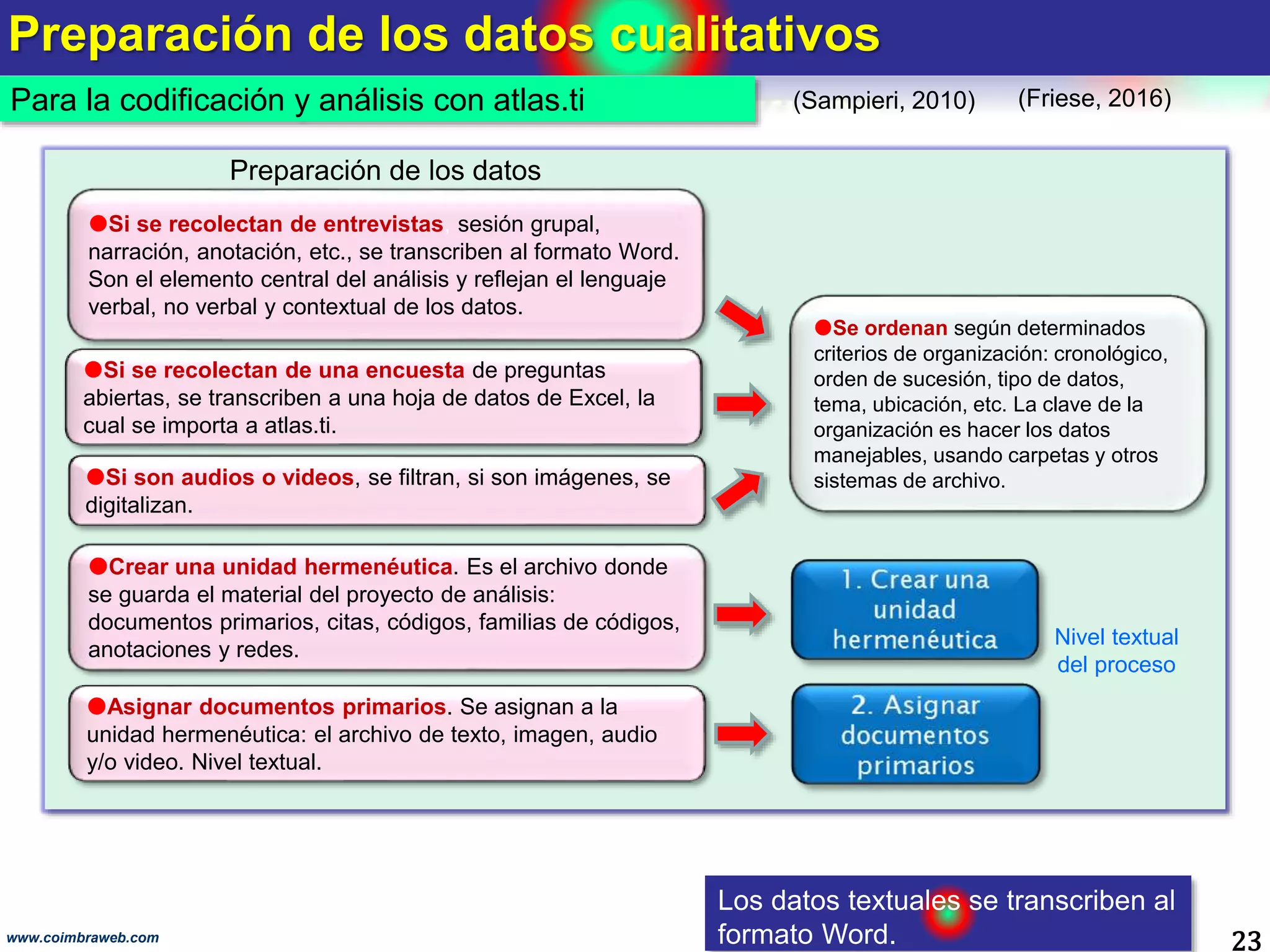 Preparación de los datos cualitativos

Para la codificación y análisis con atlas.ti

(Sampieri, 2010) (Friese, 2016)

Preparación de los datos

●Si se recolectan de entrevistas, sesión grupal, narración, anotación, etc., se transcriben al formato Word. Son el elemento central del análisis y reflejan el lenguaje verbal, no verbal y contextual de los datos.

●Si se recolectan de una encuesta de preguntas abiertas, se transcriben a una hoja de datos de Excel, la cual se importa a atlas.ti.

●Si son audios o videos, se filtran, si son imágenes, se digitalizan.

●Se ordenan según determinados criterios de organización: cronológico, orden de sucesión, tipo de datos, tema, ubicación, etc. La clave de la organización es hacer los datos manejables, usando carpetas y otros sistemas de archivo.

●Crear una unidad hermenéutica. Es el archivo donde se guarda el material del proyecto de análisis: documentos primarios, citas, códigos, familias de códigos, anotaciones y redes.

1. Crear una unidad hermenéutica

Nivel textual del proceso

●Asignar documentos primarios. Se asignan a la unidad hermenéutica: el archivo de texto, imagen, audio y/o video. Nivel textual.

2. Asignar documentos primarios

Los datos textuales se transcriben al formato Word.

www.coimbraweb.com

23